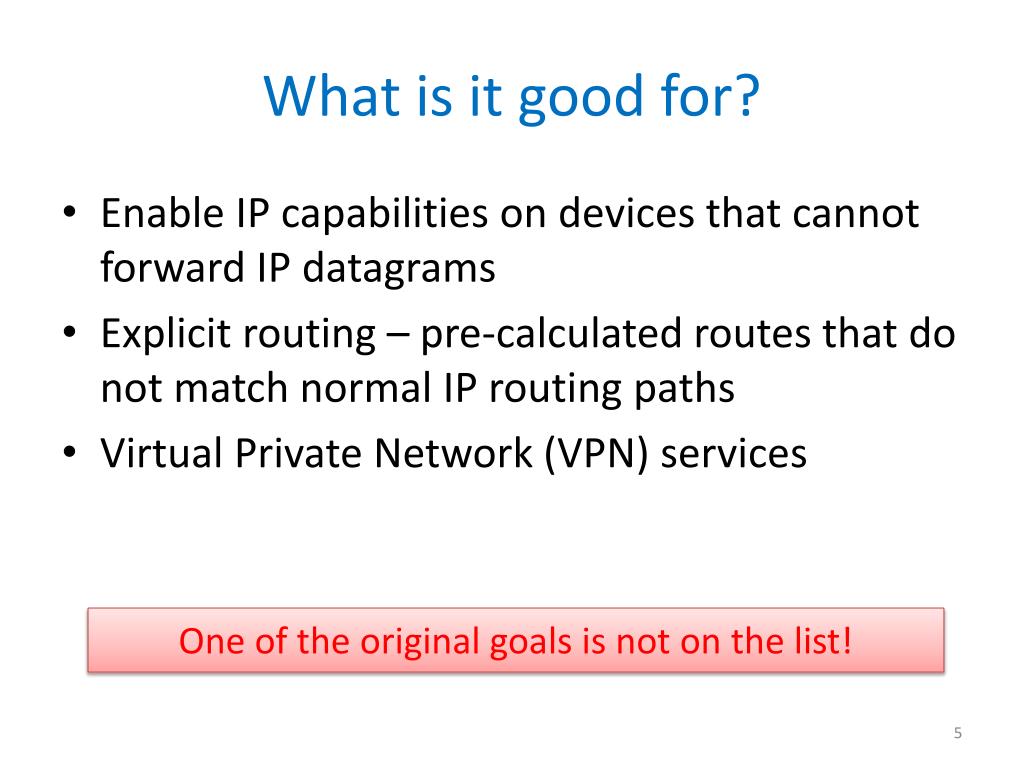 What is it good for?

• Enable IP capabilities on devices that cannot forward IP datagrams
• Explicit routing – pre-calculated routes that do not match normal IP routing paths
• Virtual Private Network (VPN) services

One of the original goals is not on the list!

5